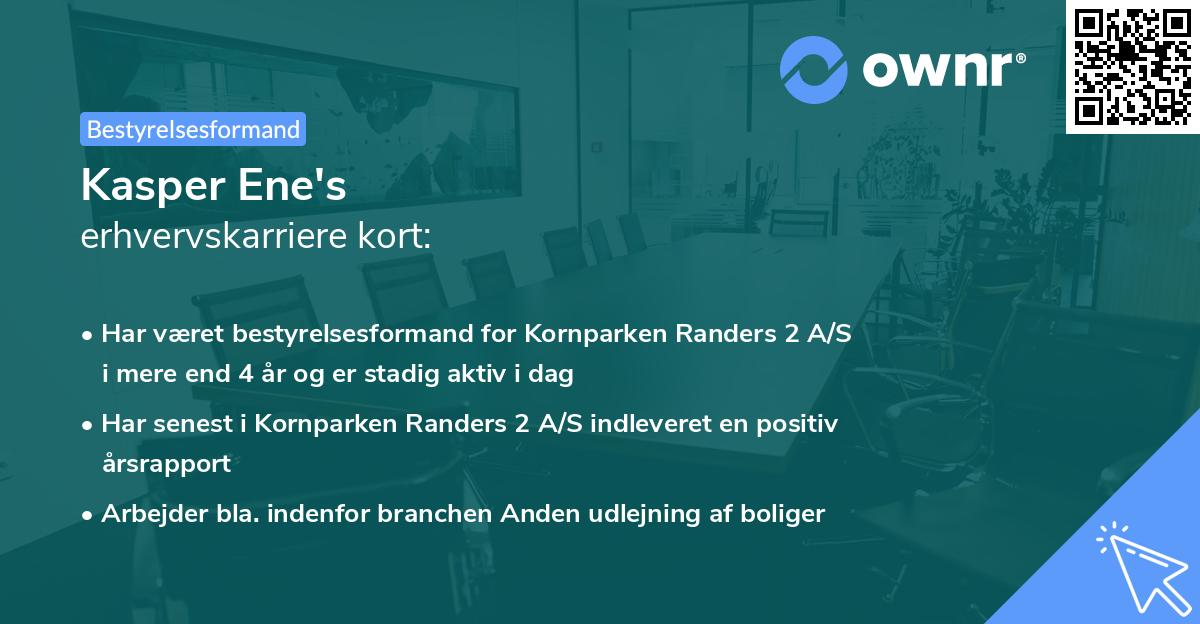 ownr®

Bestyrelsesformand

Kasper Ene's
erhvervskarriere kort:

• Har været bestyrelsesformand for Kornparken Randers 2 A/S i mere end 4 år og er stadig aktiv i dag

• Har senest i Kornparken Randers 2 A/S indleveret en positiv årsrapport

• Arbejder bla. indenfor branchen Anden udlejning af boliger